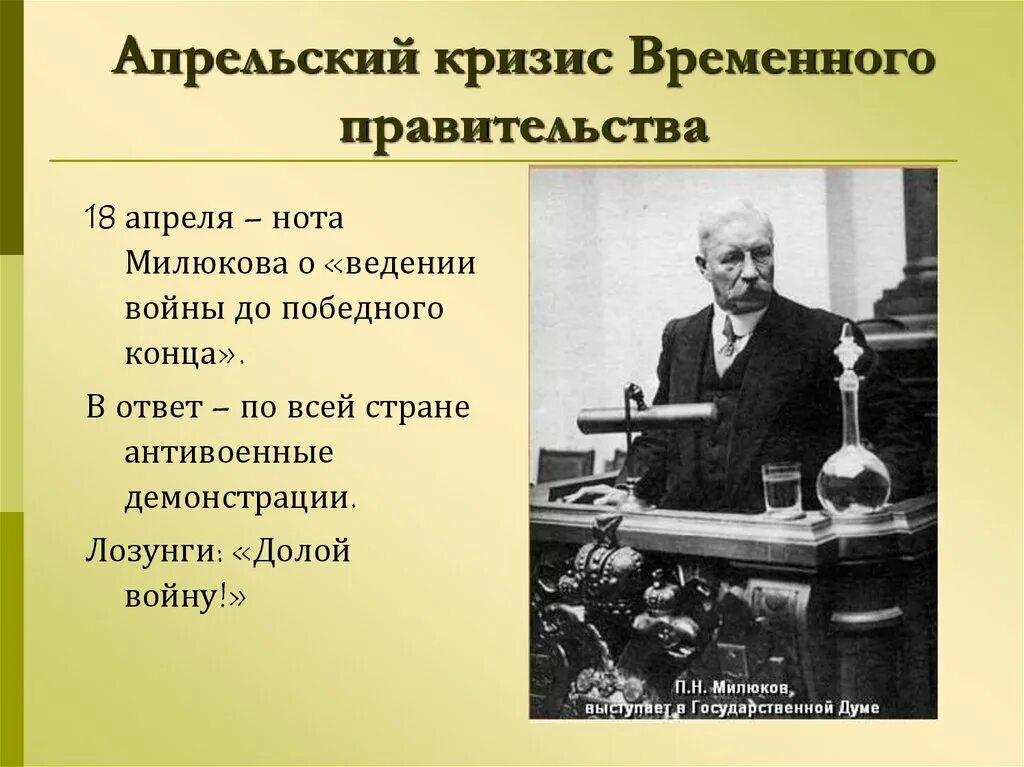 Апрельский кризис Временного правительства

18 апреля – нота Милюкова о «ведении войны до победного конца».

В ответ – по всей стране антивоенные демонстрации.

Лозунги: «Долой войну!»

П.Н. Милюков, выступает в Государственной Думе